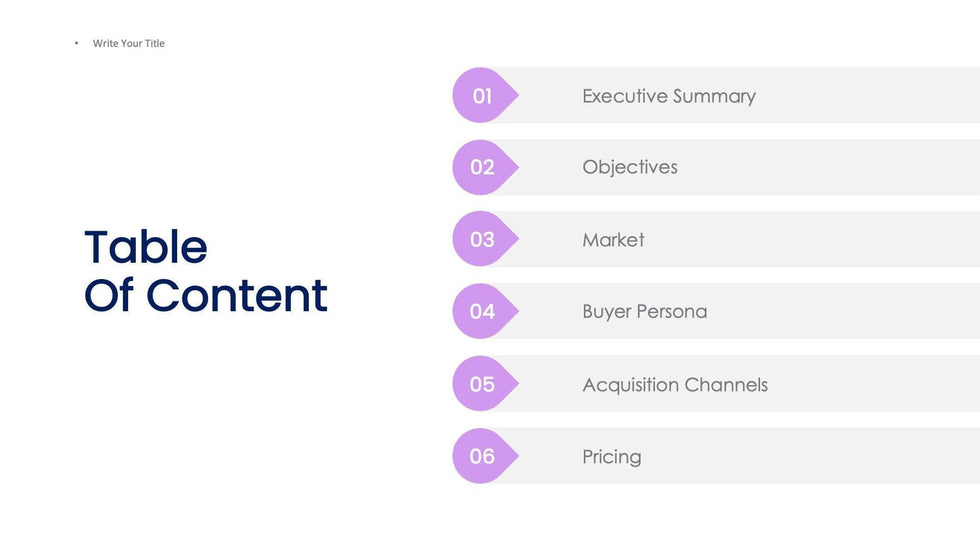 • Write Your Title

Table
Of Content

01 Executive Summary

02 Objectives

03 Market

04 Buyer Persona

05 Acquisition Channels

06 Pricing